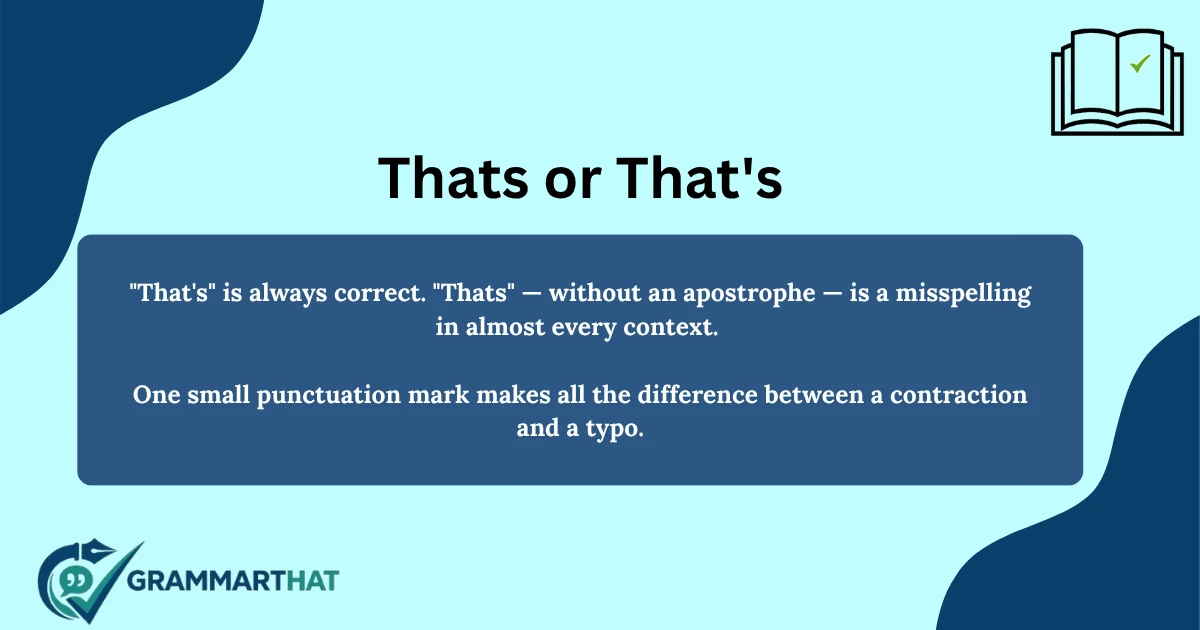 Thats or That's

"That's" is always correct. "Thats" — without an apostrophe — is a misspelling in almost every context.

One small punctuation mark makes all the difference between a contraction and a typo.

GRAMMARTHAT